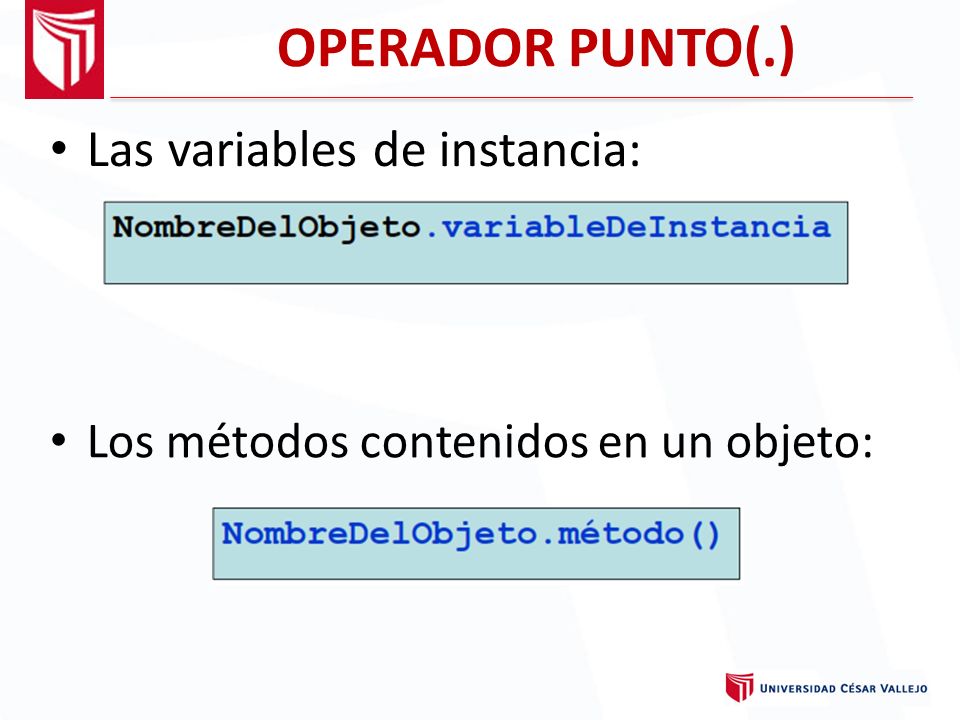 OPERADOR PUNTO(.)

• Las variables de instancia:

NombreDelObjeto.variableDeInstancia

• Los métodos contenidos en un objeto:

NombreDelObjeto.método()

UNIVERSIDAD CÉSAR VALLEJO